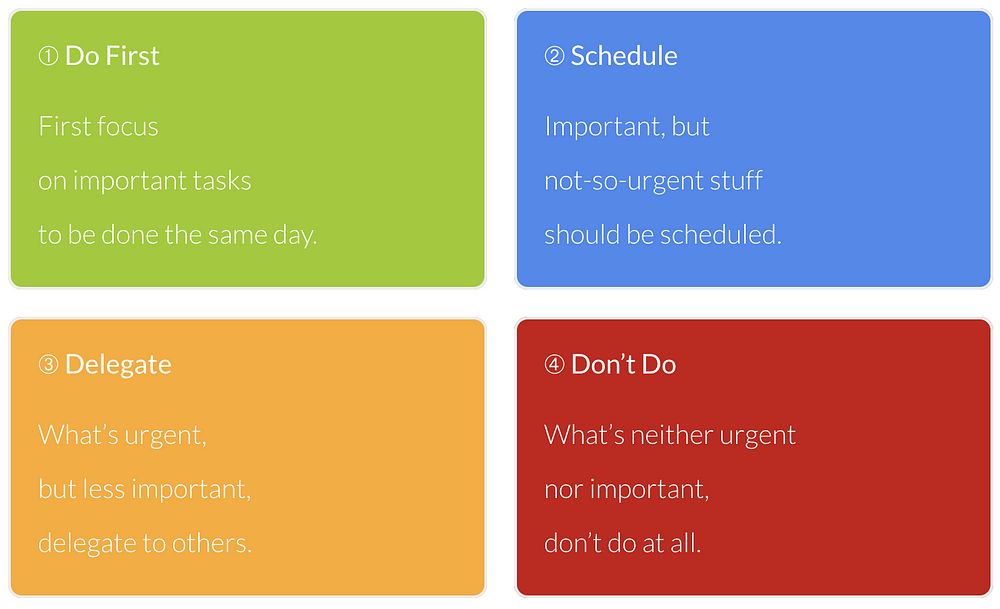 ① Do First

First focus on important tasks to be done the same day.

② Schedule

Important, but not-so-urgent stuff should be scheduled.

③ Delegate

What's urgent, but less important, delegate to others.

④ Don't Do

What's neither urgent nor important, don't do at all.